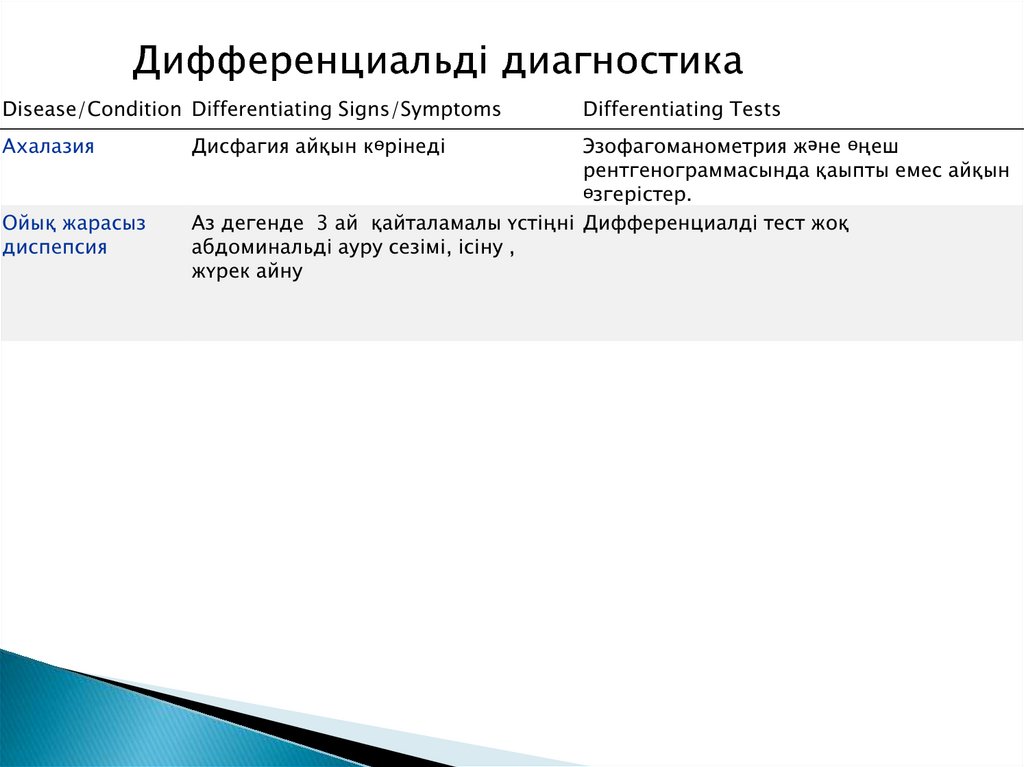 Дифференциальді диагностика

| Disease/Condition | Differentiating Signs/Symptoms | Differentiating Tests |
|---|---|---|
| Ахалазия | Дисфагия айқын көрінеді | Эзофагоманометрия және өңеш рентгенограммасында қаыпты емес айқын өзгерістер. |
| Ойық жарасыз диспепсия | Аз дегенде 3 ай қайталамалы үстіңні абдоминальді ауру сезімі, ісіну , жүрек айну | Дифференциалді тест жоқ |